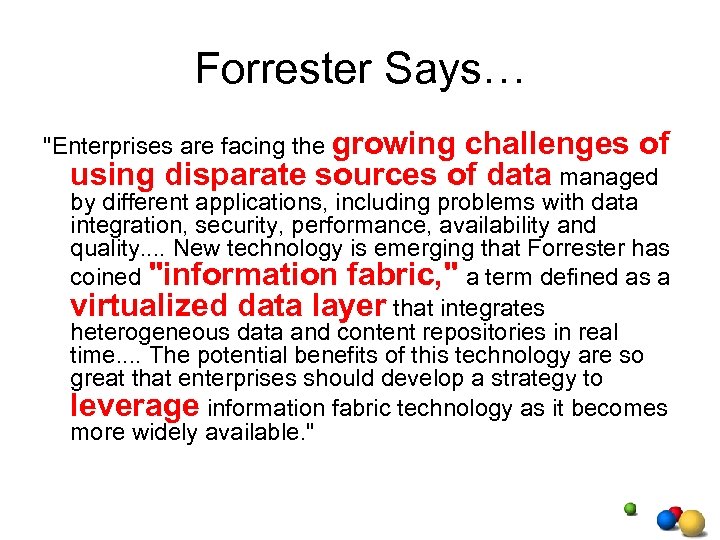 Forrester Says…

"Enterprises are facing the growing challenges of using disparate sources of data managed by different applications, including problems with data integration, security, performance, availability and quality.... New technology is emerging that Forrester has coined "information fabric," a term defined as a virtualized data layer that integrates heterogeneous data and content repositories in real time.... The potential benefits of this technology are so great that enterprises should develop a strategy to leverage information fabric technology as it becomes more widely available."